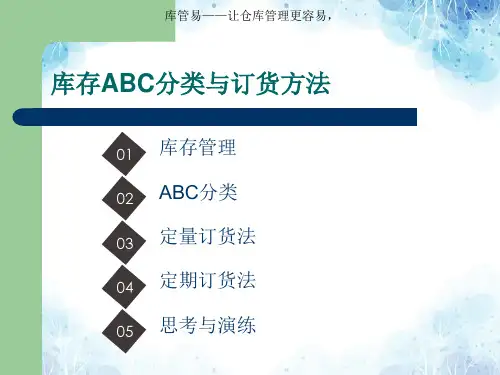 库管易——让仓库管理更容易，

库存ABC分类与订货方法

01 库存管理

02 ABC分类

03 定量订货法

04 定期订货法

05 思考与演练